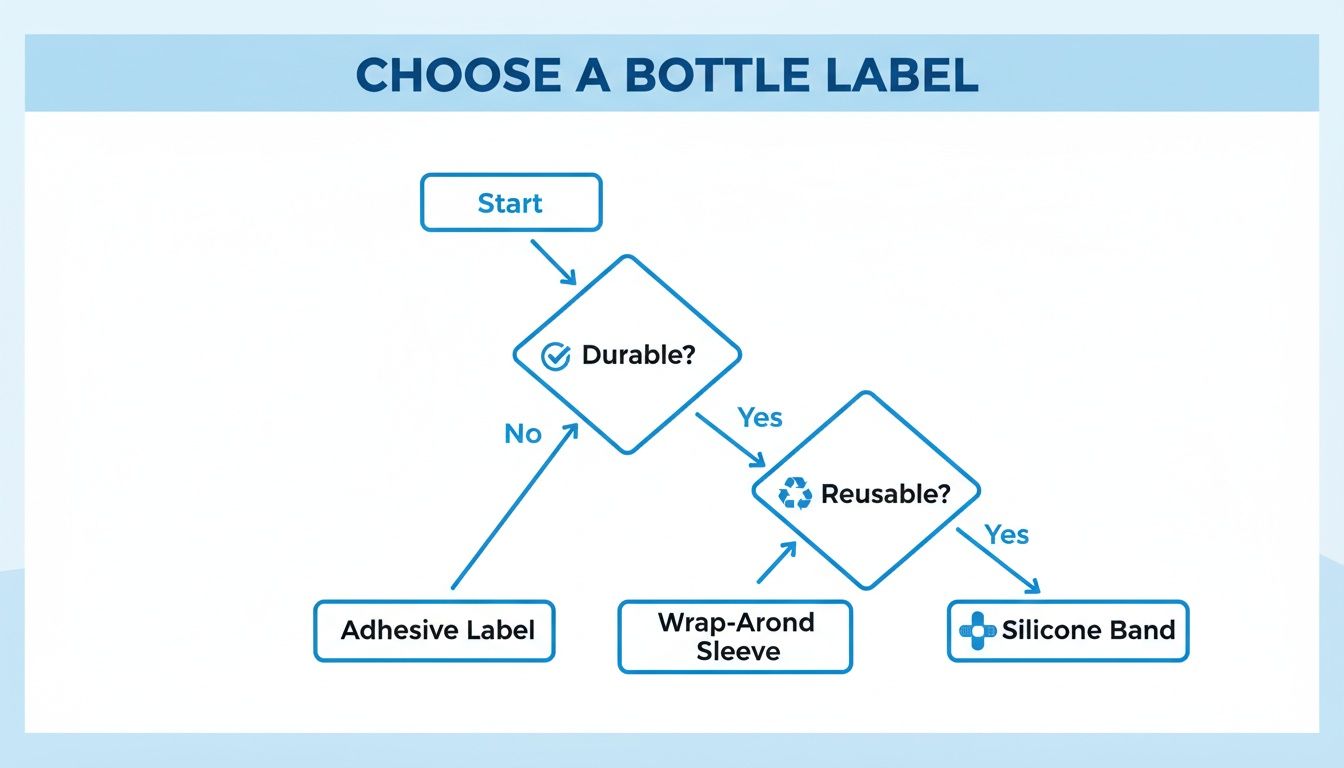 CHOOSE A BOTTLE LABEL

Start

Durable?

No

Yes

Reusable?

Yes

Adhesive Label

Wrap-Arond Sleeve

Silicone Band